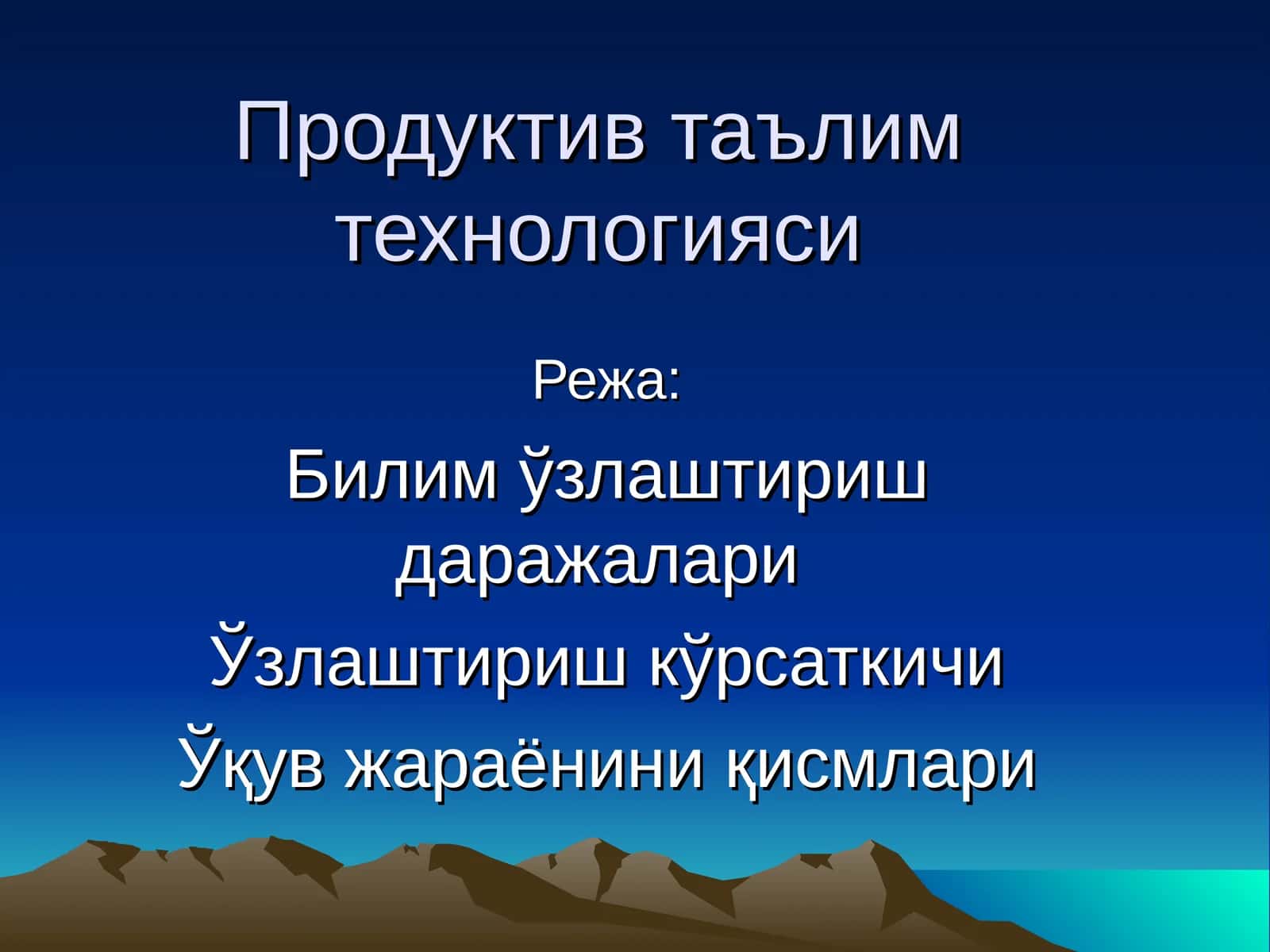 Продуктив таълим технологияси

Режа:

Билим ўзлаштириш даражалари

Ўзлаштириш кўрсаткичи

Ўқув жараёнини қисмлари